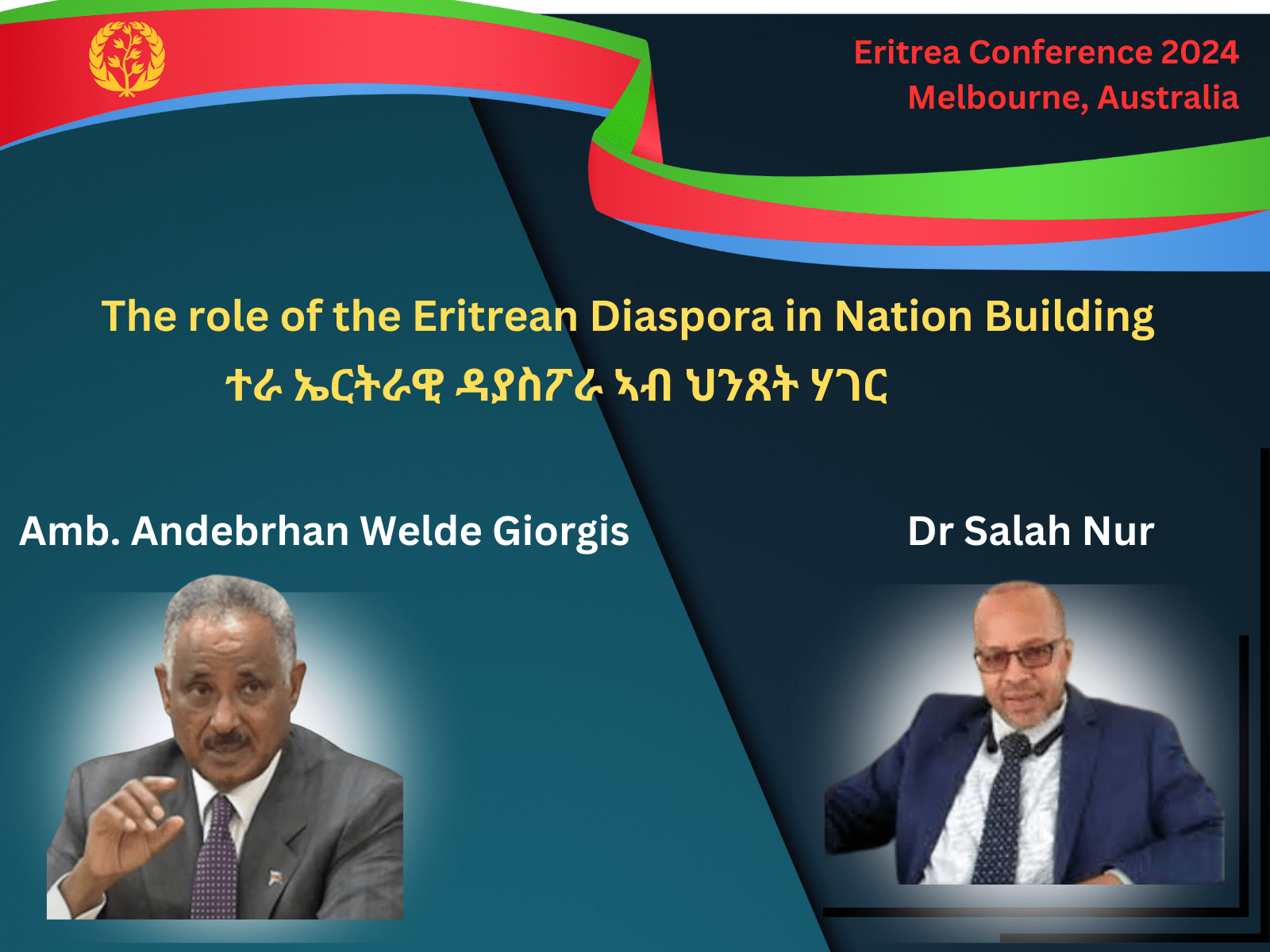 Eritrea Conference 2024
Melbourne, Australia

The role of the Eritrean Diaspora in Nation Building
ተራ ኤርትራዊ ዳያስፖራ ኣብ ህንጸት ሃገር

Amb. Andebrhan Welde Giorgis

Dr Salah Nur